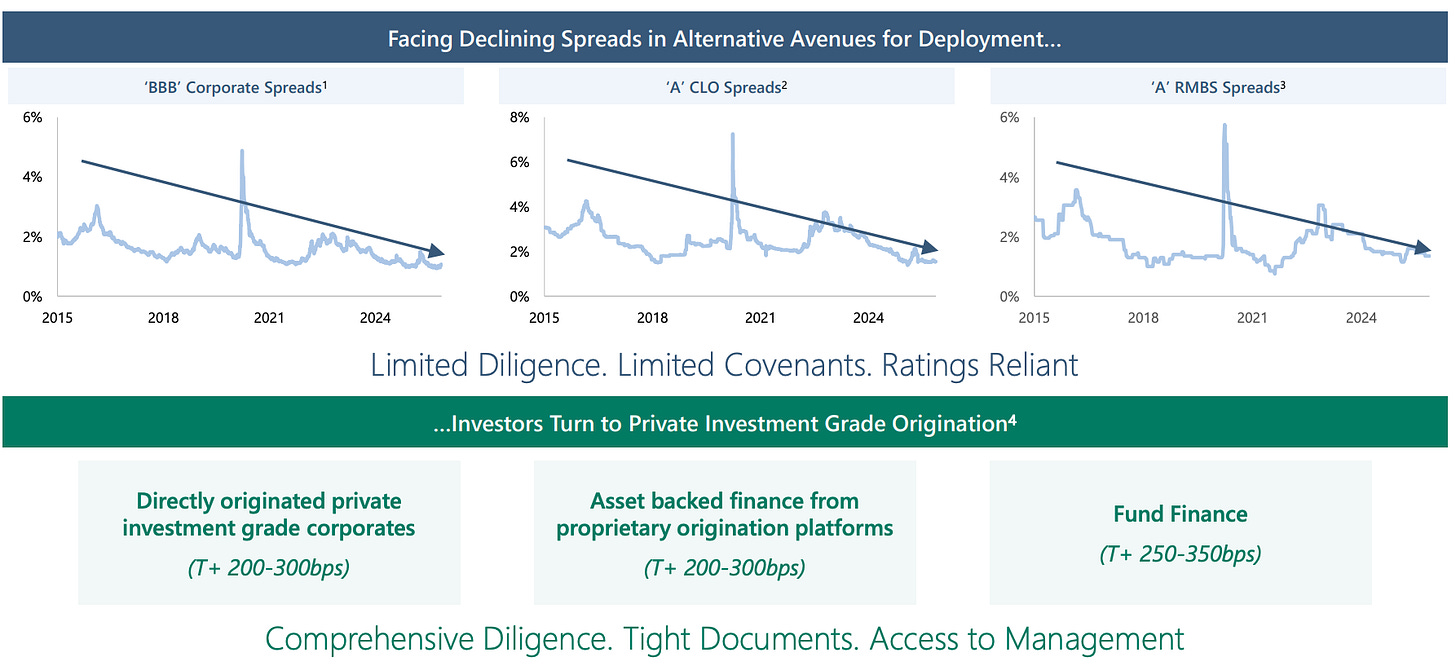 Facing Declining Spreads in Alternative Avenues for Deployment...

'BBB' Corporate Spreads$^1$

6%
4%
2%
0%
2015 2018 2021 2024

'A' CLO Spreads$^2$

8%
6%
4%
2%
0%
2015 2018 2021 2024

'A' RMBS Spreads$^3$

6%
4%
2%
0%
2015 2018 2021 2024

Limited Diligence. Limited Covenants. Ratings Reliant

...Investors Turn to Private Investment Grade Origination$^4$

Directly originated private investment grade corporates
(T+ 200-300bps)

Asset backed finance from proprietary origination platforms
(T+ 200-300bps)

Fund Finance
(T+ 250-350bps)

Comprehensive Diligence. Tight Documents. Access to Management